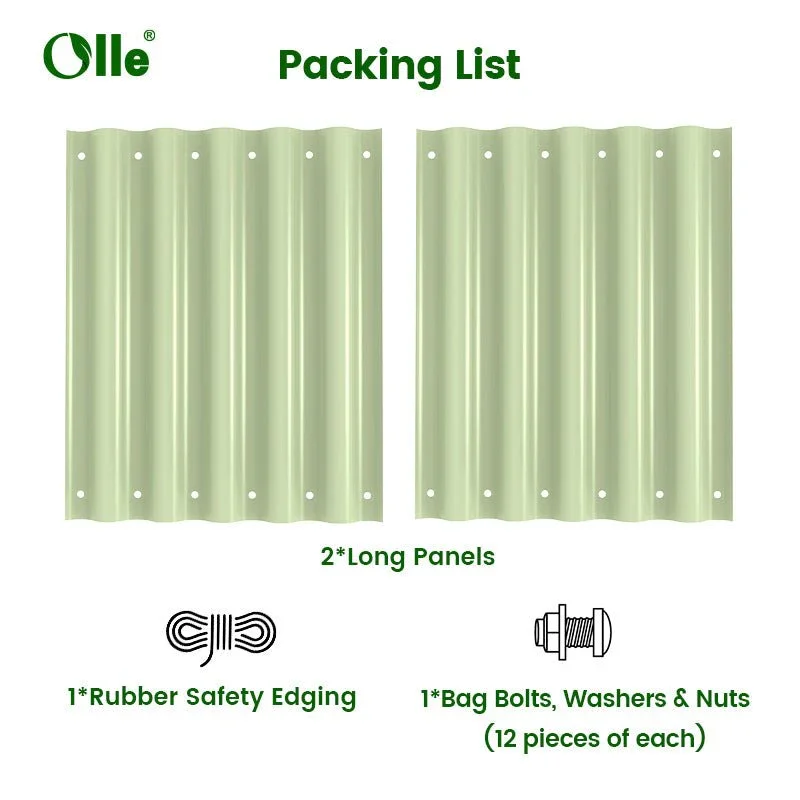 Olle®

Packing List

2*Long Panels

1*Rubber Safety Edging

1*Bag Bolts, Washers & Nuts (12 pieces of each)